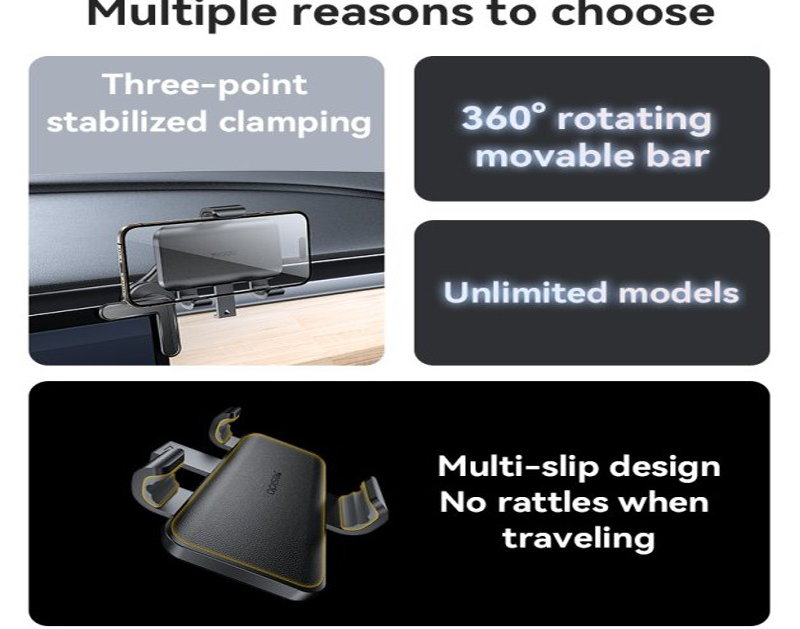 Multiple reasons to choose

Three-point stabilized clamping

360° rotating movable bar

Unlimited models

Multi-slip design
No rattles when traveling